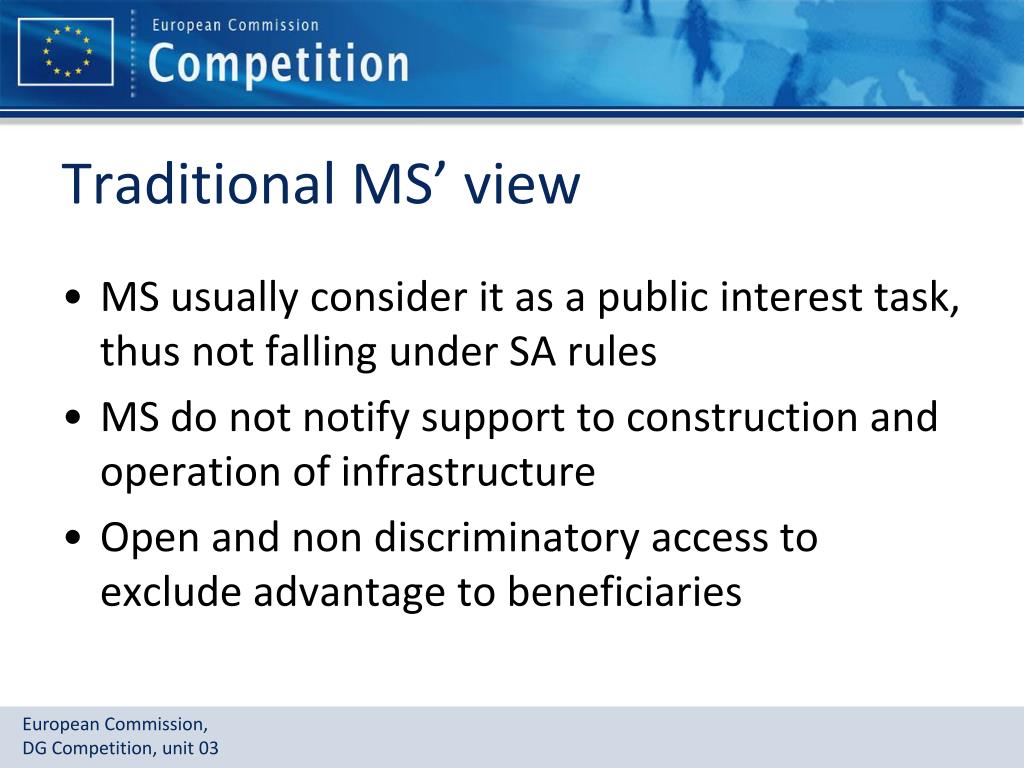 European Commission
Competition

Traditional MS’ view

• MS usually consider it as a public interest task, thus not falling under SA rules
• MS do not notify support to construction and operation of infrastructure
• Open and non discriminatory access to exclude advantage to beneficiaries

European Commission,
DG Competition, unit 03